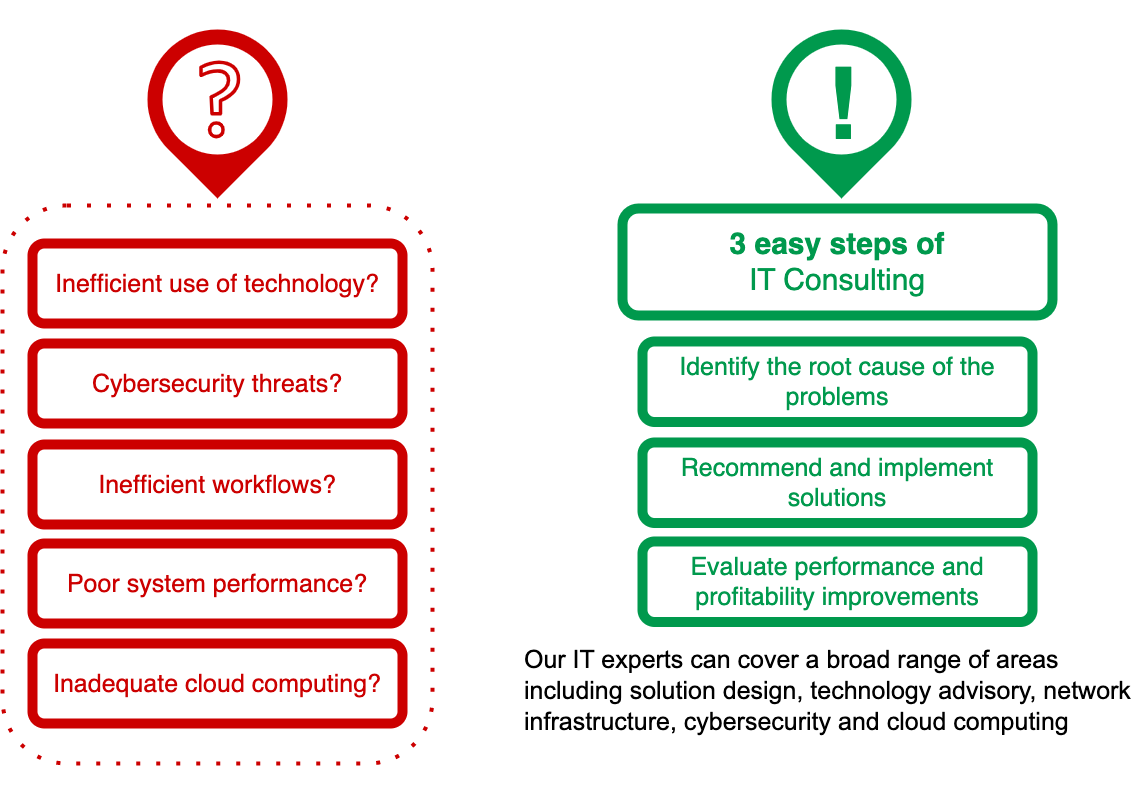 ?

Inefficient use of technology?

Cybersecurity threats?

Inefficient workflows?

Poor system performance?

Inadequate cloud computing?

!

3 easy steps of
IT Consulting

Identify the root cause of the problems

Recommend and implement solutions

Evaluate performance and profitability improvements

Our IT experts can cover a broad range of areas including solution design, technology advisory, network infrastructure, cybersecurity and cloud computing